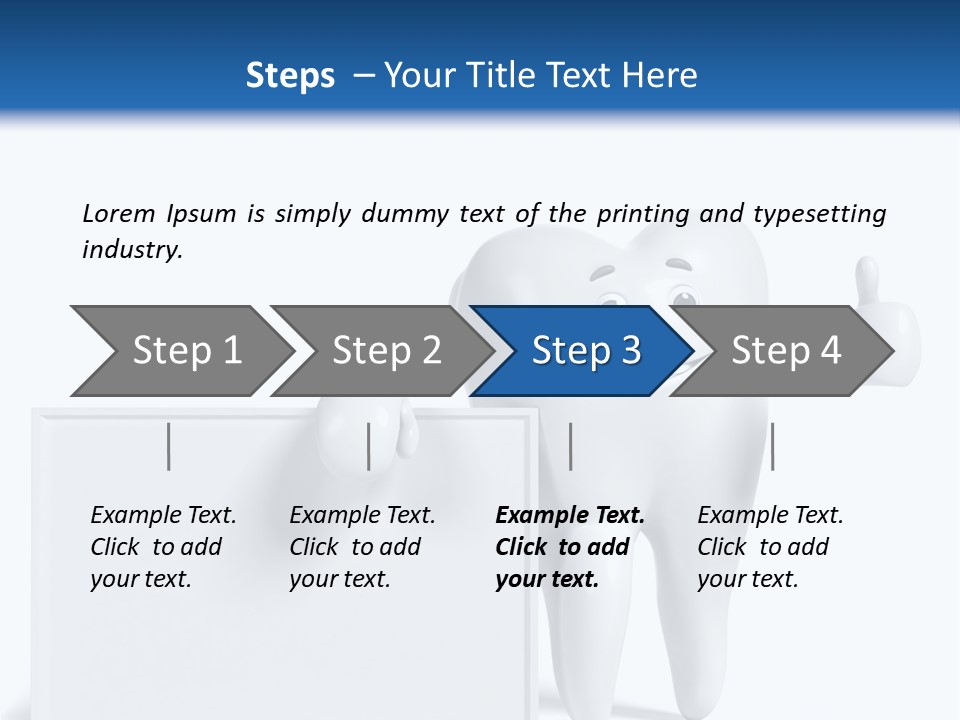 Steps – Your Title Text Here

Lorem Ipsum is simply dummy text of the printing and typesetting industry.

Step 1

Step 2

Step 3

Step 4

Example Text. Click to add your text.

Example Text. Click to add your text.

Example Text. Click to add your text.

Example Text. Click to add your text.